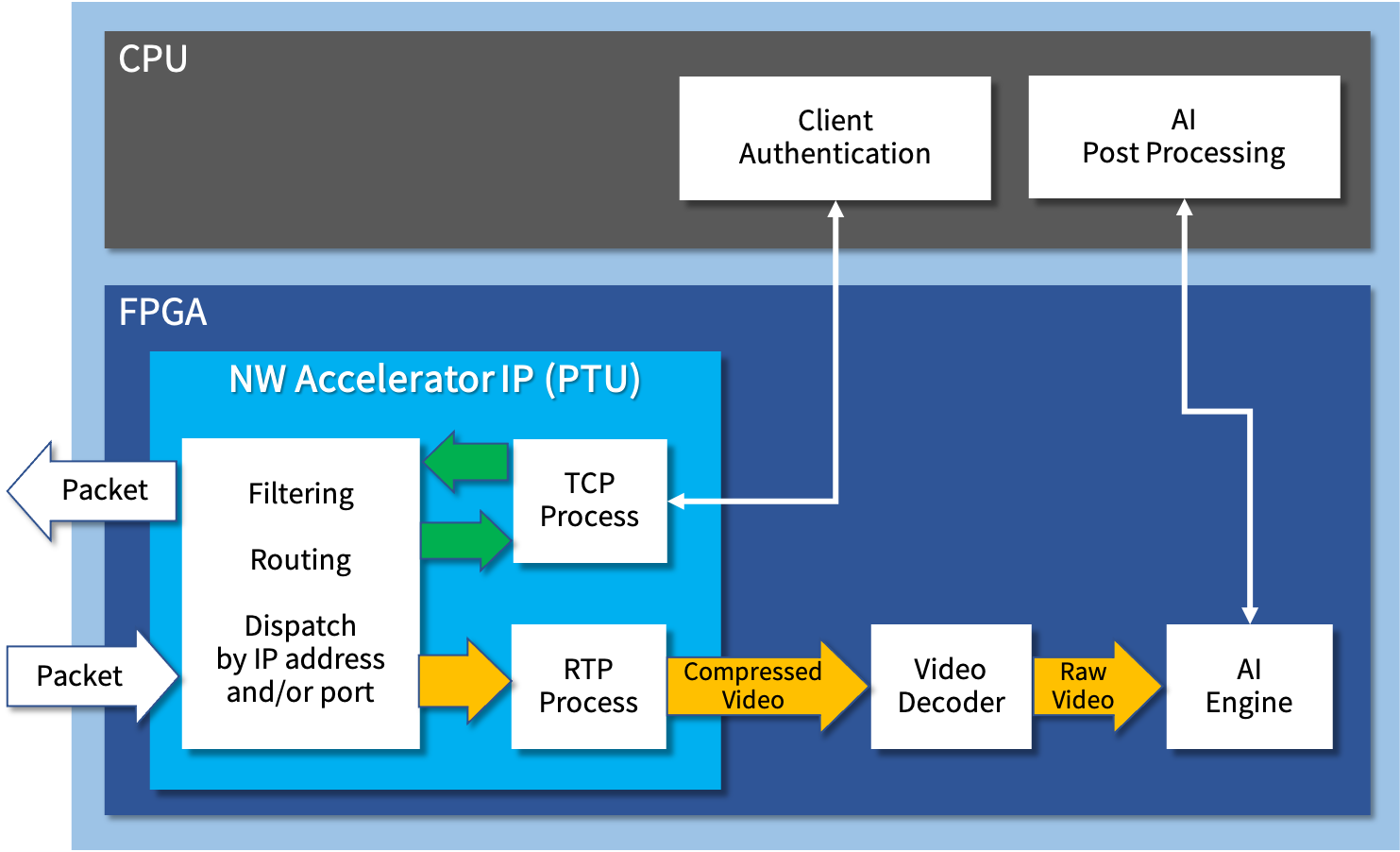 CPU

Client Authentication

AI Post Processing

FPGA

NW Accelerator IP (PTU)

Packet

Filtering

Routing

Dispatch by IP address and/or port

TCP Process

Packet

RTP Process

Compressed Video

Video Decoder

Raw Video

AI Engine